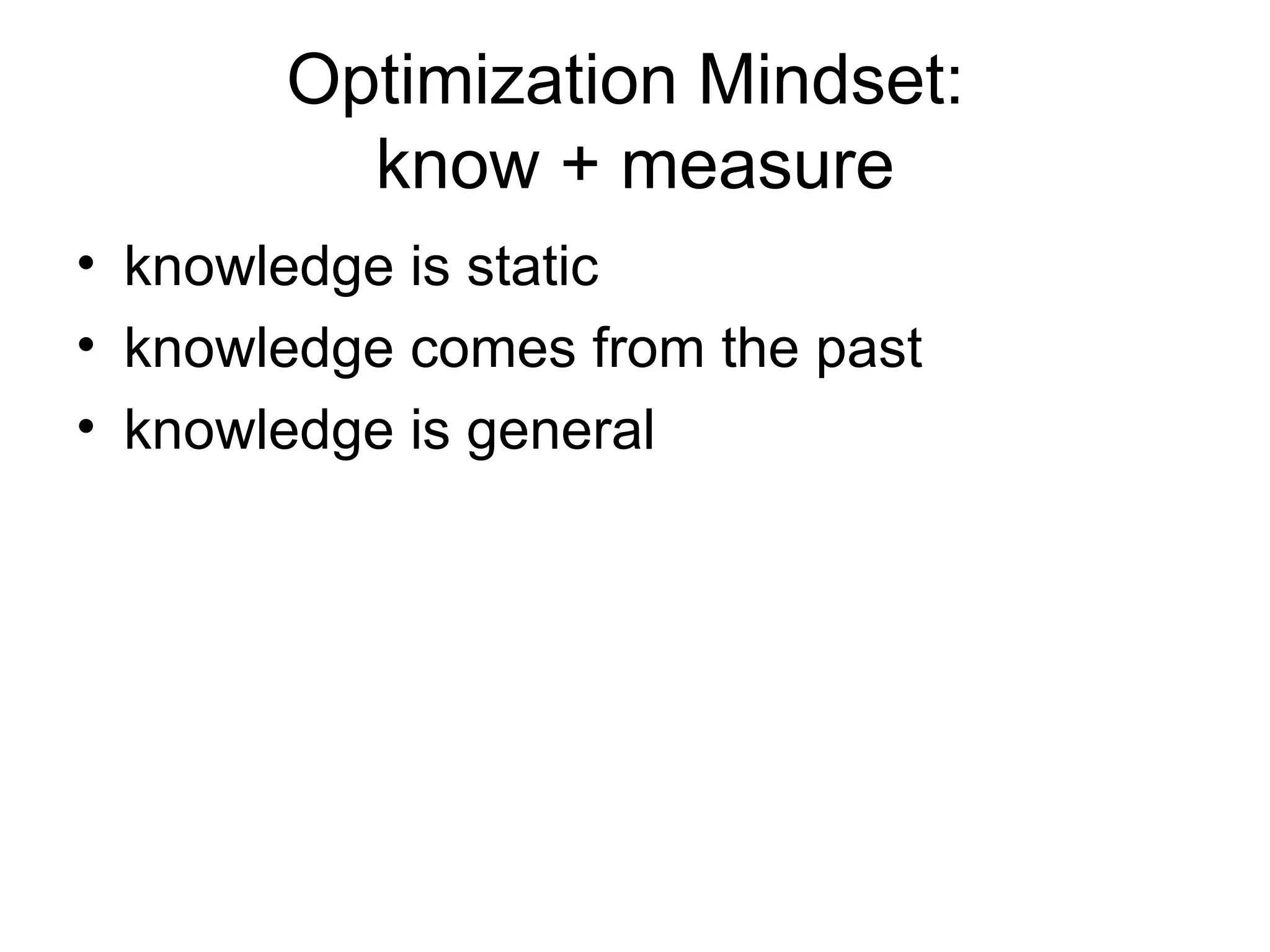 Optimization Mindset:
know + measure

• knowledge is static
• knowledge comes from the past
• knowledge is general